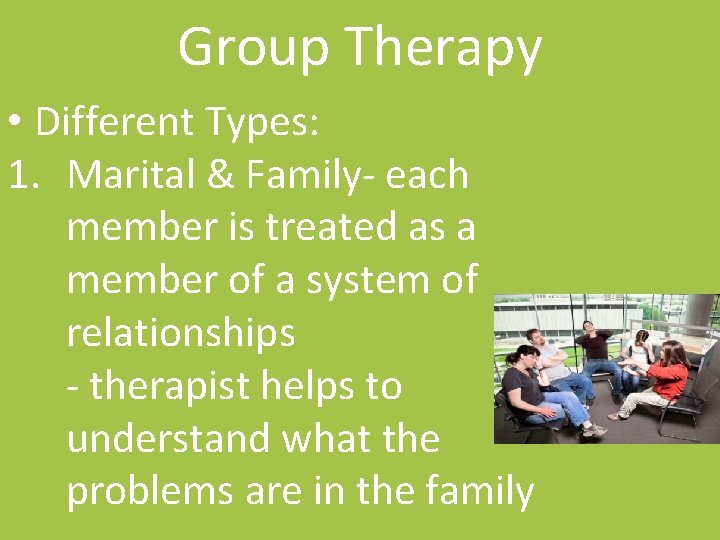 Group Therapy

• Different Types:

1. Marital & Family- each member is treated as a member of a system of relationships
- therapist helps to understand what the problems are in the family